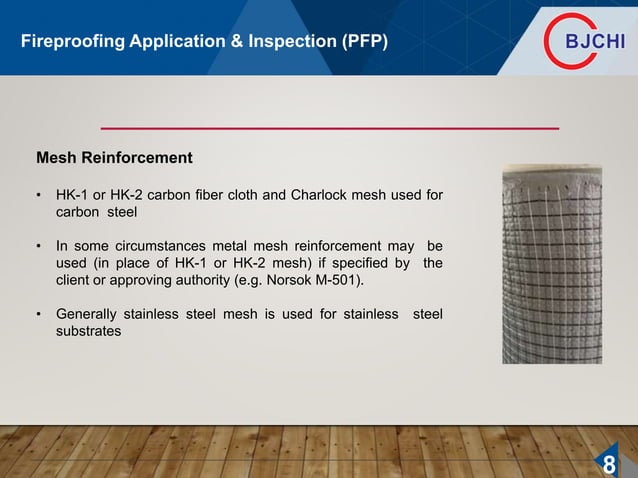 Fireproofing Application & Inspection (PFP)

BJCHI

Mesh Reinforcement

• HK-1 or HK-2 carbon fiber cloth and Charlock mesh used for carbon steel

• In some circumstances metal mesh reinforcement may be used (in place of HK-1 or HK-2 mesh) if specified by the client or approving authority (e.g. Norsok M-501).

• Generally stainless steel mesh is used for stainless steel substrates

8